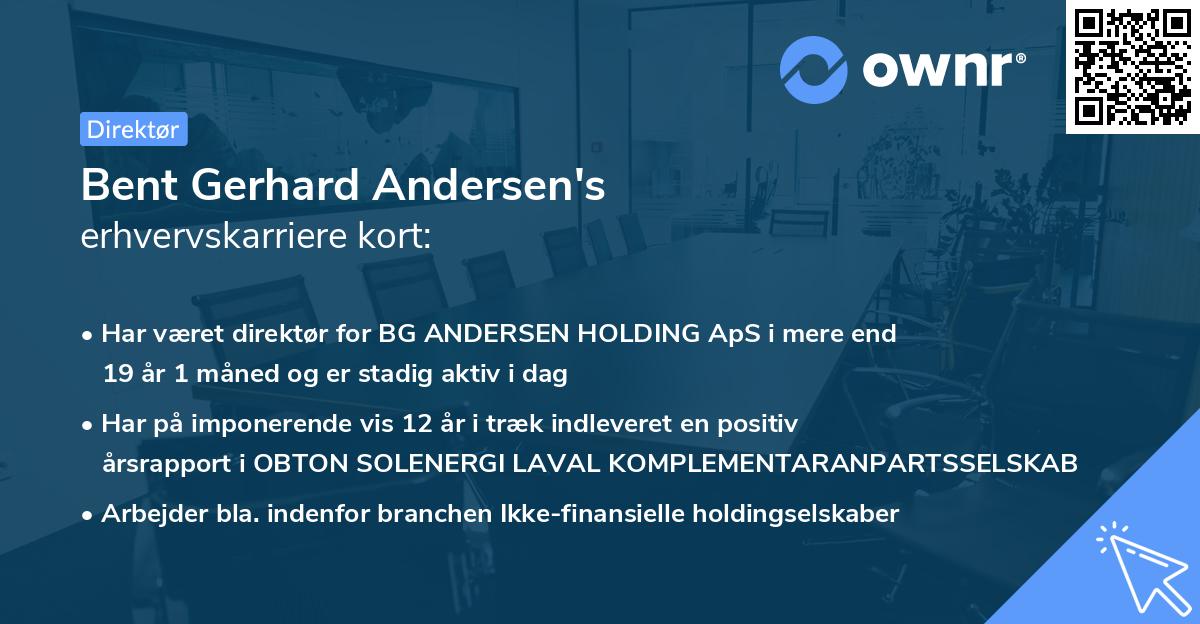 ownr®

Direktør

Bent Gerhard Andersen's
erhvervskarriere kort:

• Har været direktør for BG ANDERSEN HOLDING ApS i mere end 19 år 1 måned og er stadig aktiv i dag

• Har på imponerende vis 12 år i træk indleveret en positiv årsrapport i OBTON SOLENERGI LAVAL KOMPLEMENTARANPARTSSELSKAB

• Arbejder bla. indenfor branchen Ikke-finansielle holdingselskaber